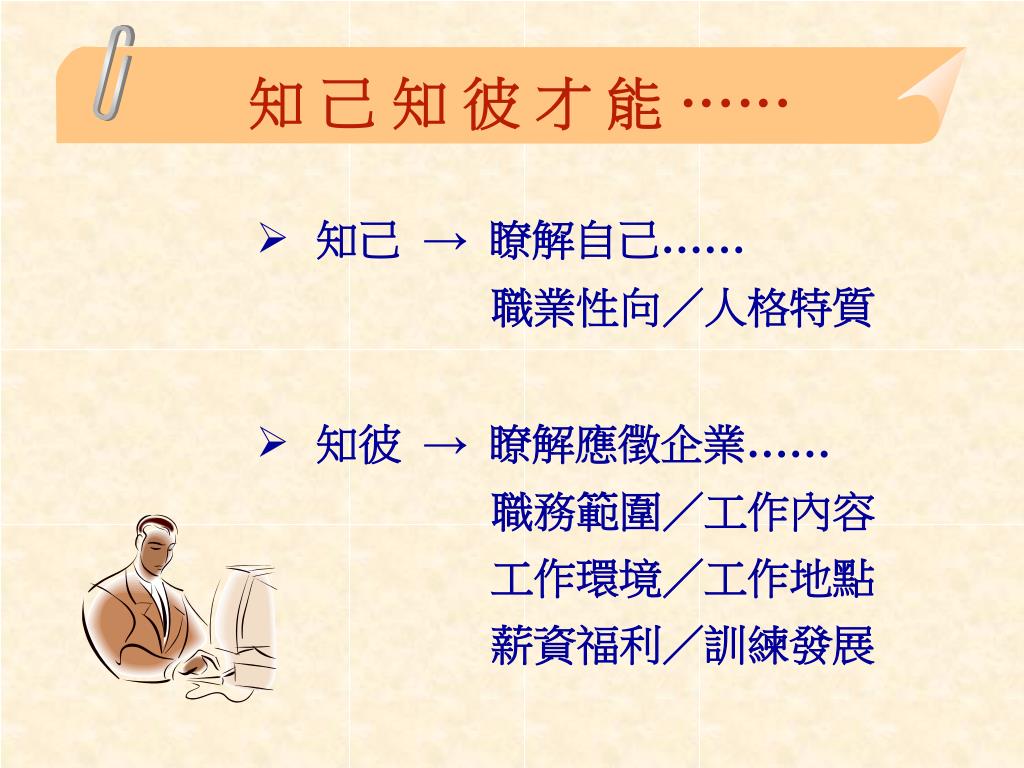 知己知彼才能……

➢ 知己 → 瞭解自己……
職業性向／人格特質

➢ 知彼 → 瞭解應徵企業……
職務範圍／工作內容
工作環境／工作地點
薪資福利／訓練發展